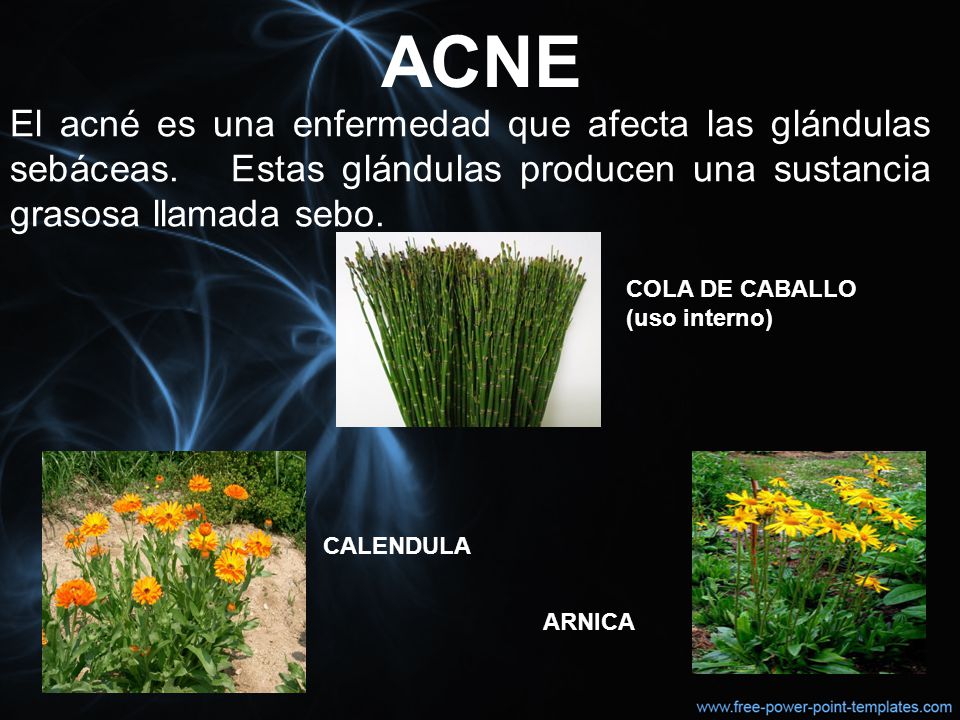 ACNE

El acné es una enfermedad que afecta las glándulas sebáceas. Estas glándulas producen una sustancia grasosa llamada sebo.

COLA DE CABALLO
(uso interno)

CALENDULA

ARNICA

www.free-power-point-templates.com